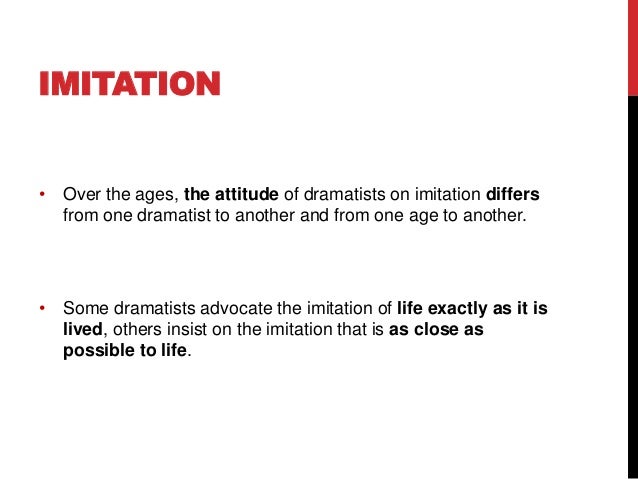 IMITATION

• Over the ages, the attitude of dramatists on imitation differs from one dramatist to another and from one age to another.

• Some dramatists advocate the imitation of life exactly as it is lived, others insist on the imitation that is as close as possible to life.